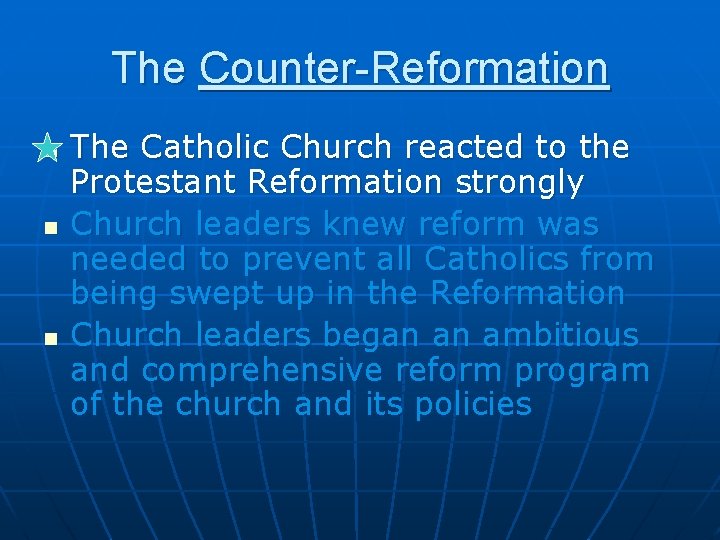 The Counter-Reformation

The Catholic Church reacted to the Protestant Reformation strongly

Church leaders knew reform was needed to prevent all Catholics from being swept up in the Reformation

Church leaders began an ambitious and comprehensive reform program of the church and its policies